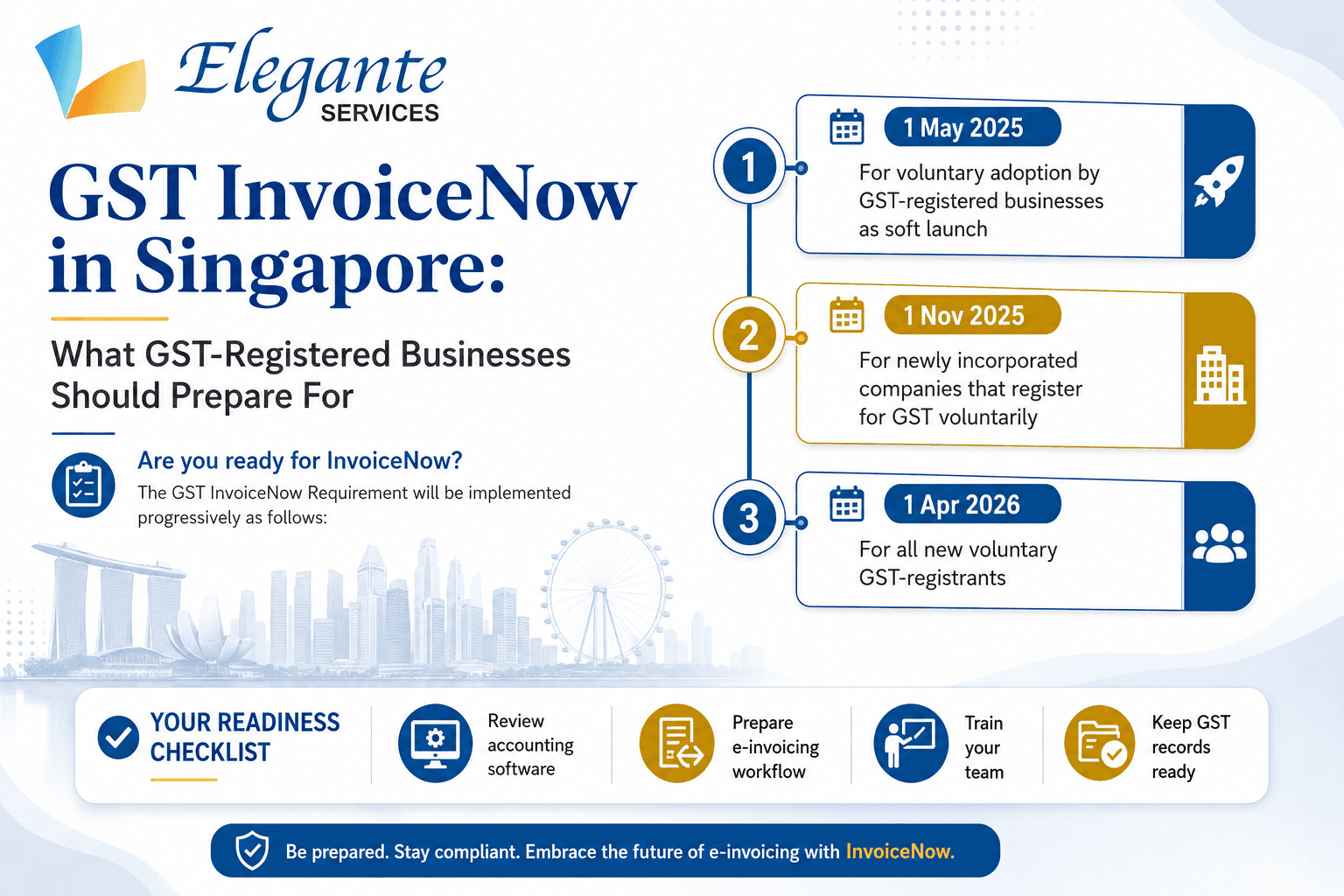 Elegante
SERVICES

GST InvoiceNow in Singapore:

What GST-Registered Businesses Should Prepare For

Are you ready for InvoiceNow?
The GST InvoiceNow Requirement will be implemented progressively as follows:

1
1 May 2025
For voluntary adoption by GST-registered businesses as soft launch

2
1 Nov 2025
For newly incorporated companies that register for GST voluntarily

3
1 Apr 2026
For all new voluntary GST-registrants

YOUR READINESS CHECKLIST

Review accounting software

Prepare e-invoicing workflow

Train your team

Keep GST records ready

Be prepared. Stay compliant. Embrace the future of e-invoicing with InvoiceNow.